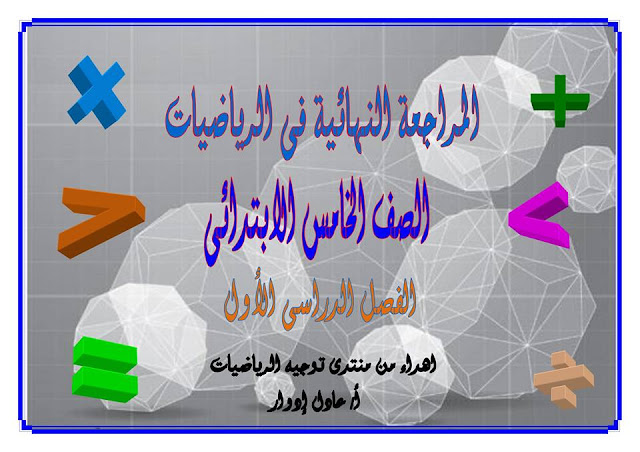 المراجعة النهائية فى الرياضيات

الصف الخامس الابتدائى

الفصل الدراسى الأول

اهداء من منتدى توجيه الرياضيات

أ/ عادل إدوار